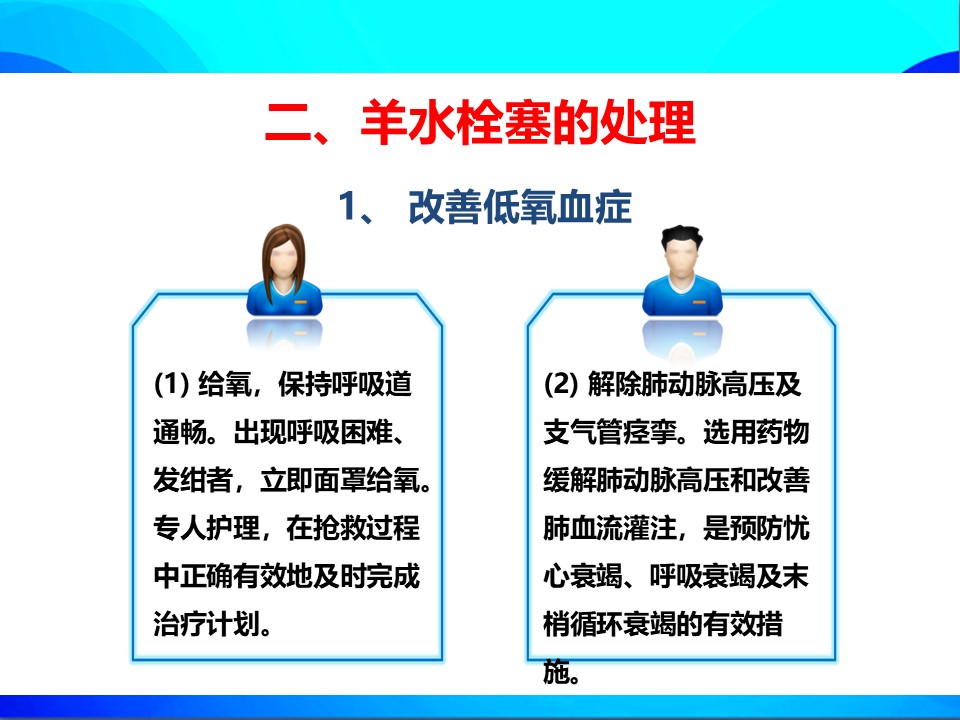 二、羊水栓塞的处理

1、 改善低氧血症

(1) 给氧，保持呼吸道通畅。出现呼吸困难、发绀者，立即面罩给氧。专人护理，在抢救过程中正确有效地及时完成治疗计划。

(2) 解除肺动脉高压及支气管痉挛。选用药物缓解肺动脉高压和改善肺血流灌注，是预防忧心衰竭、呼吸衰竭及末梢循环衰竭的有效措施。